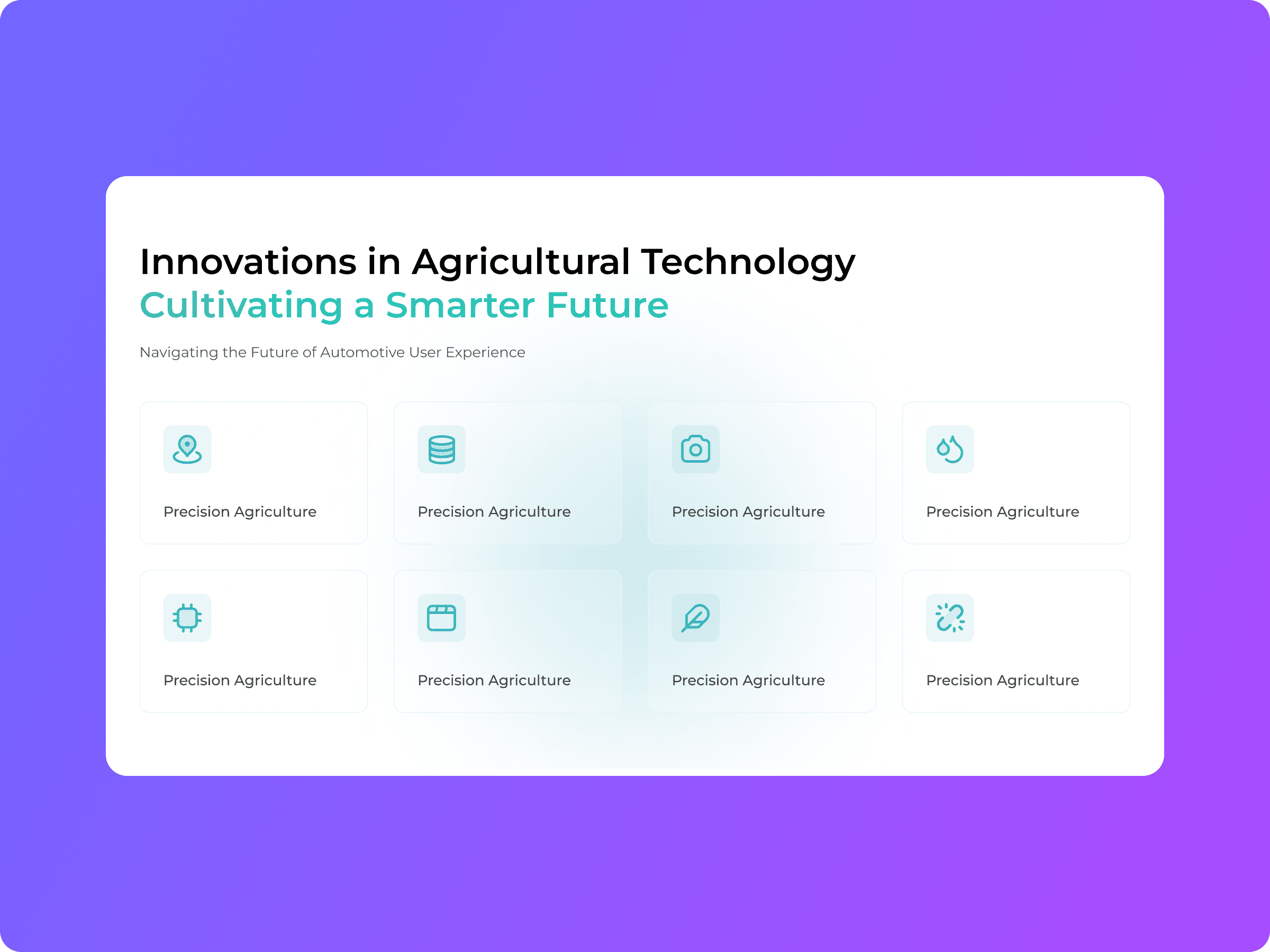 Innovations in Agricultural Technology
Cultivating a Smarter Future

Navigating the Future of Automotive User Experience

Precision Agriculture

Precision Agriculture

Precision Agriculture

Precision Agriculture

Precision Agriculture

Precision Agriculture

Precision Agriculture

Precision Agriculture